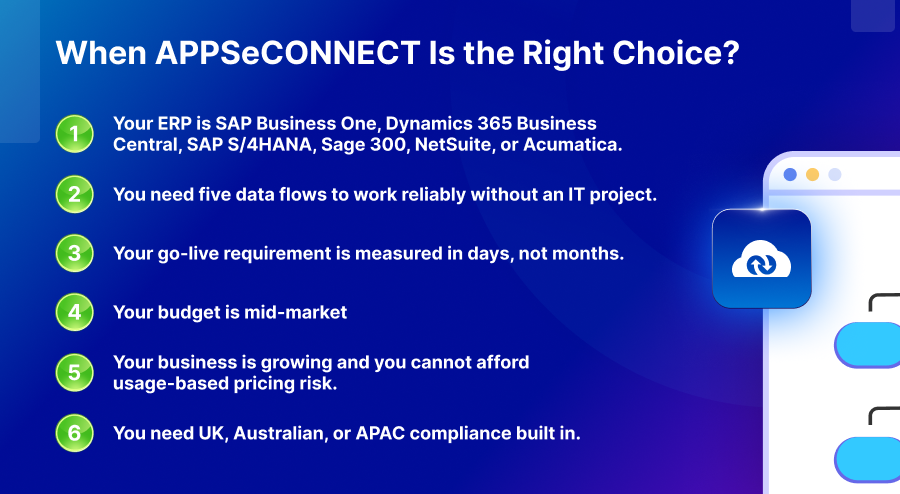 When APPSeCONNECT Is the Right Choice?

1 Your ERP is SAP Business One, Dynamics 365 Business Central, SAP S/4HANA, Sage 300, NetSuite, or Acumatica.

2 You need five data flows to work reliably without an IT project.

3 Your go-live requirement is measured in days, not months.

4 Your budget is mid-market

5 Your business is growing and you cannot afford usage-based pricing risk.

6 You need UK, Australian, or APAC compliance built in.